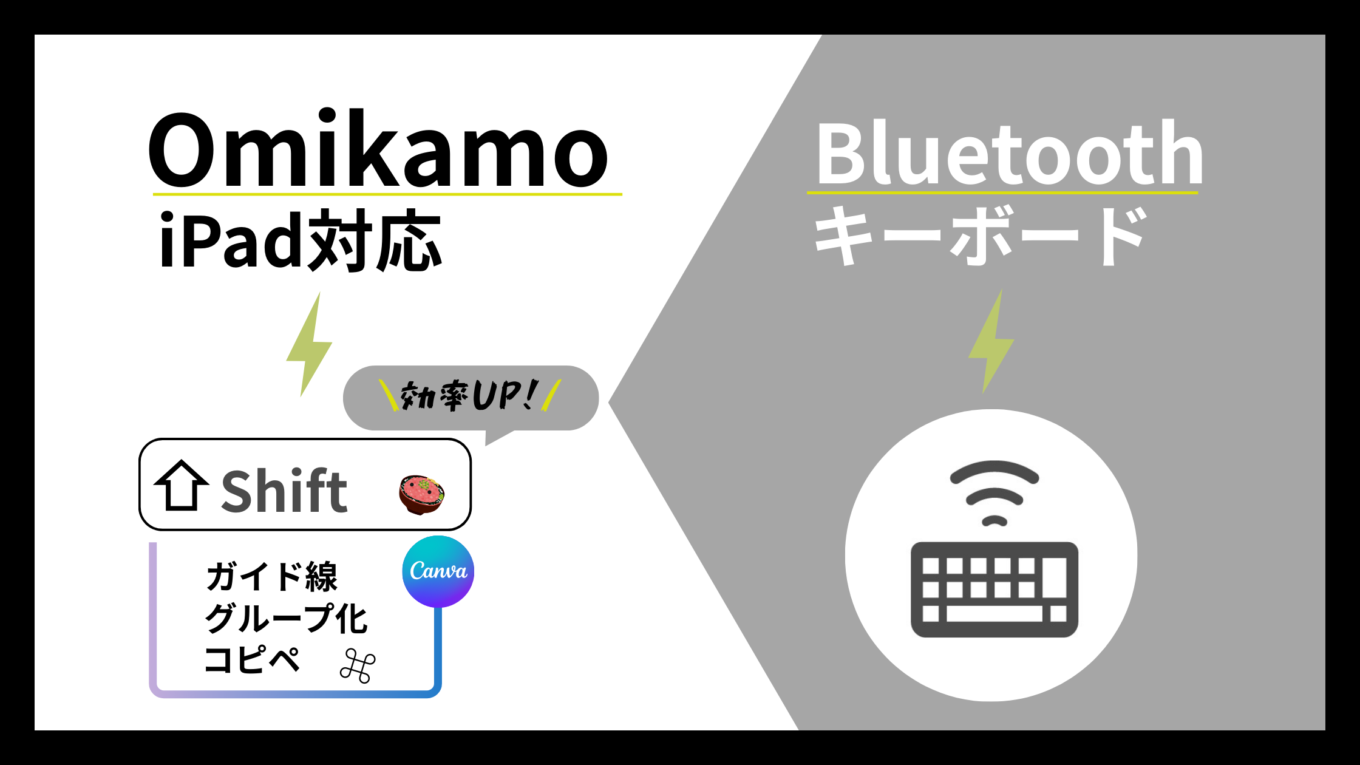 Omikamo
iPad対応

\効率UP!/

Shift

Canva

ガイド線
グループ化
コピペ

⌘

Bluetooth
キーボード